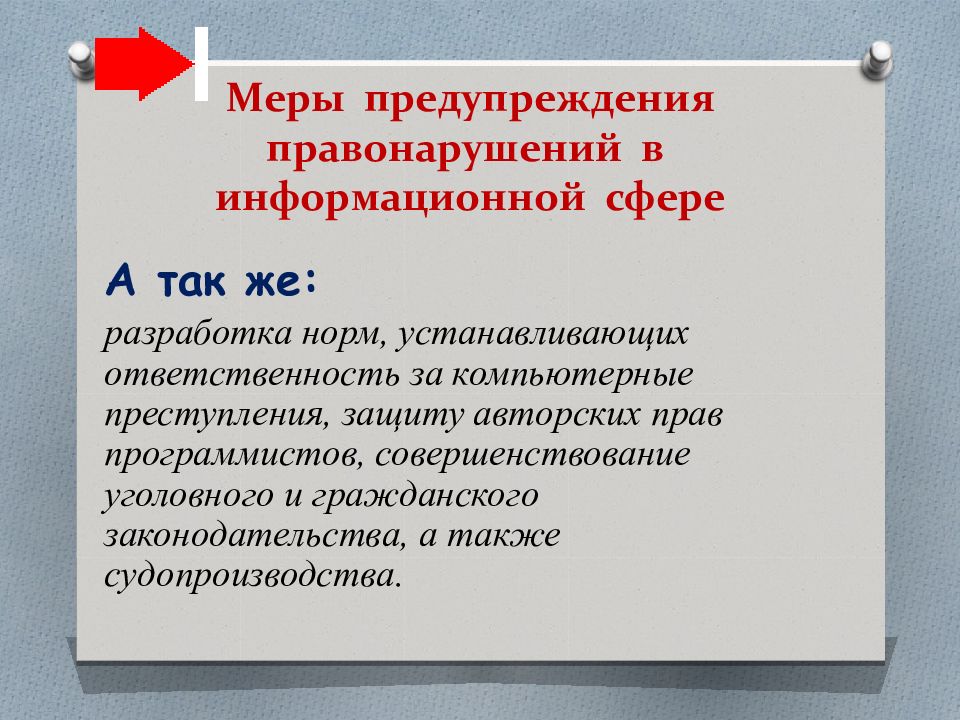 Меры предупреждения правонарушений в информационной сфере

А так же:

разработка норм, устанавливающих ответственность за компьютерные преступления, защиту авторских прав программистов, совершенствование уголовного и гражданского законодательства, а также судопроизводства.